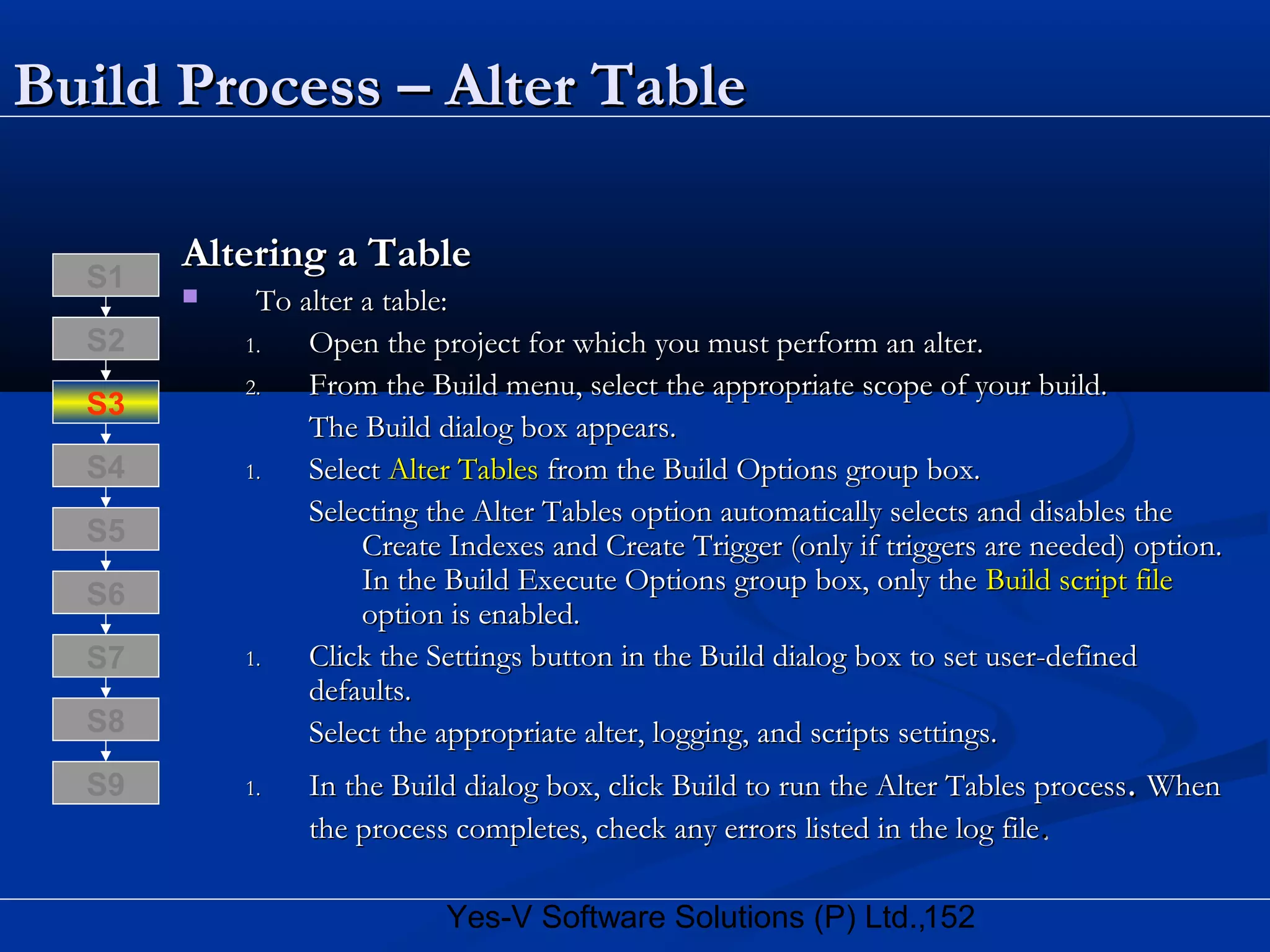 Build Process – Alter Table

S1
S2
S3
S4
S5
S6
S7
S8
S9

Altering a Table

To alter a table:

1. Open the project for which you must perform an alter.
2. From the Build menu, select the appropriate scope of your build.

The Build dialog box appears.

1. Select Alter Tables from the Build Options group box.

Selecting the Alter Tables option automatically selects and disables the Create Indexes and Create Trigger (only if triggers are needed) option. In the Build Execute Options group box, only the Build script file option is enabled.

1. Click the Settings button in the Build dialog box to set user-defined defaults.

Select the appropriate alter, logging, and scripts settings.

1. In the Build dialog box, click Build to run the Alter Tables process. When the process completes, check any errors listed in the log file.

Yes-V Software Solutions (P) Ltd.,152